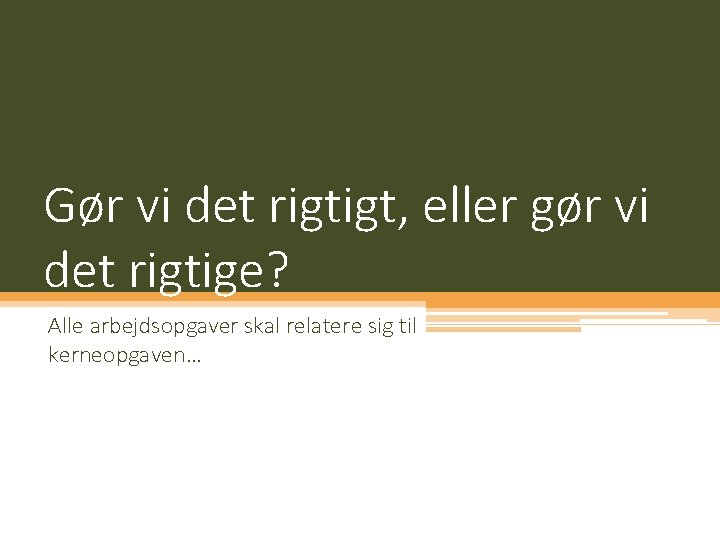 Gør vi det rigtigt, eller gør vi det rigtige?

Alle arbejdsopgaver skal relatere sig til kerneopgaven…